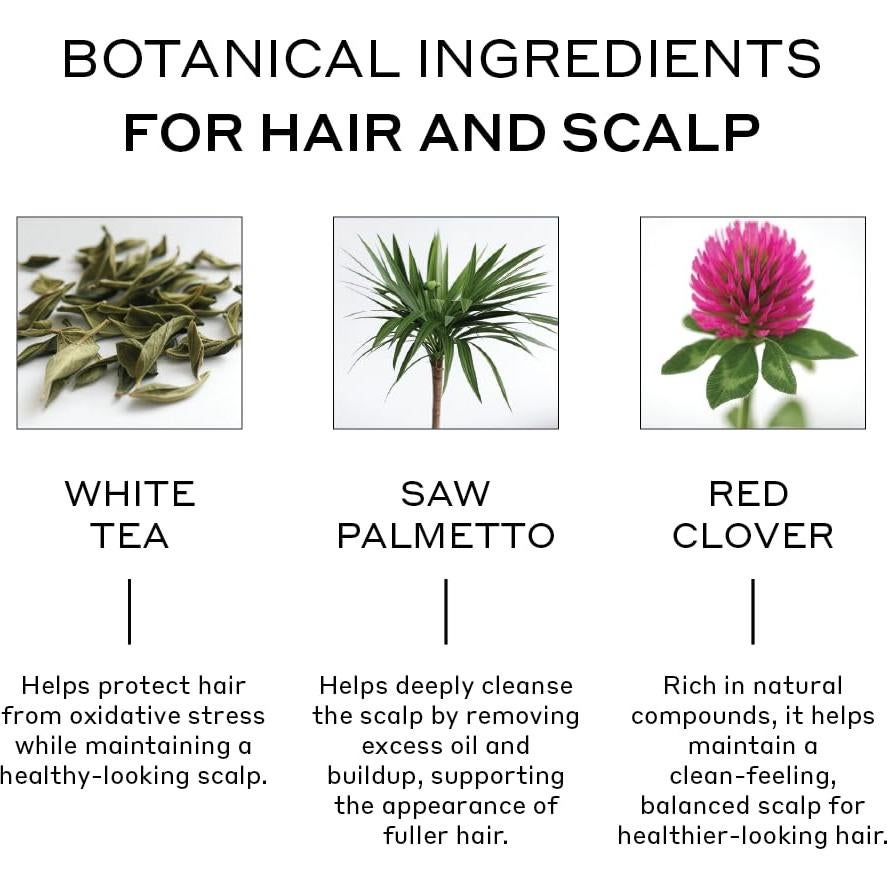 BOTANICAL INGREDIENTS
FOR HAIR AND SCALP

WHITE TEA

Helps protect hair from oxidative stress while maintaining a healthy-looking scalp.

SAW PALMETTO

Helps deeply cleanse the scalp by removing excess oil and buildup, supporting the appearance of fuller hair.

RED CLOVER

Rich in natural compounds, it helps maintain a clean-feeling, balanced scalp for healthier-looking hair.